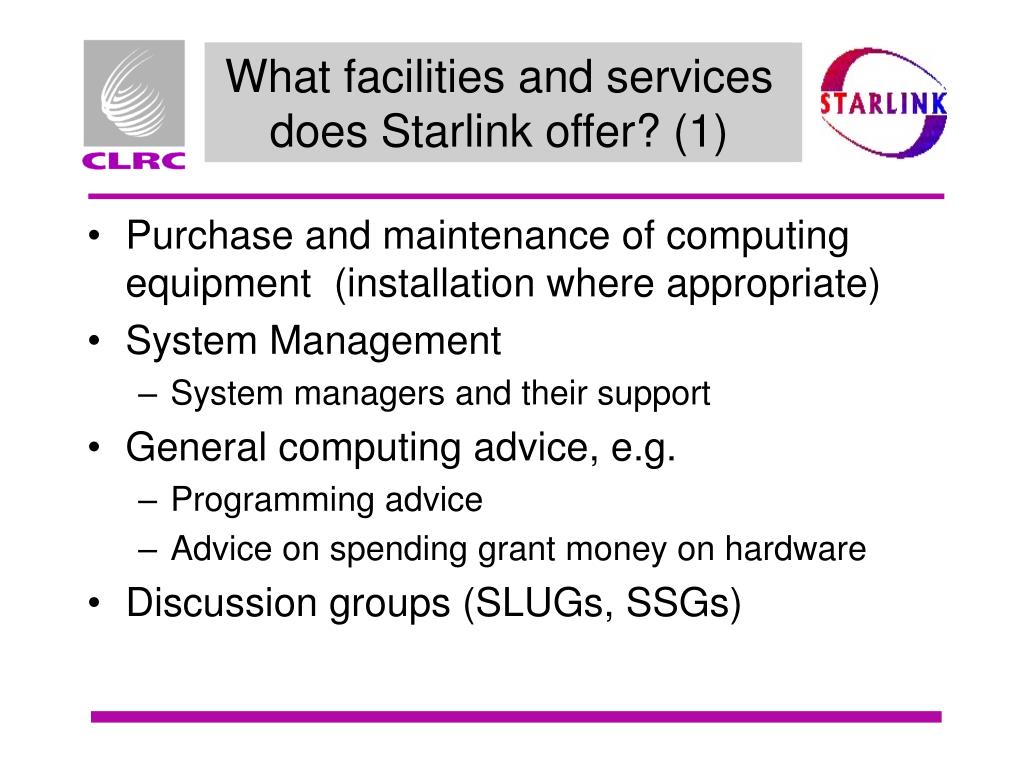 CLRC

What facilities and services does Starlink offer? (1)

STARLINK

• Purchase and maintenance of computing equipment (installation where appropriate)
• System Management
– System managers and their support
• General computing advice, e.g.
– Programming advice
– Advice on spending grant money on hardware
• Discussion groups (SLUGs, SSGs)